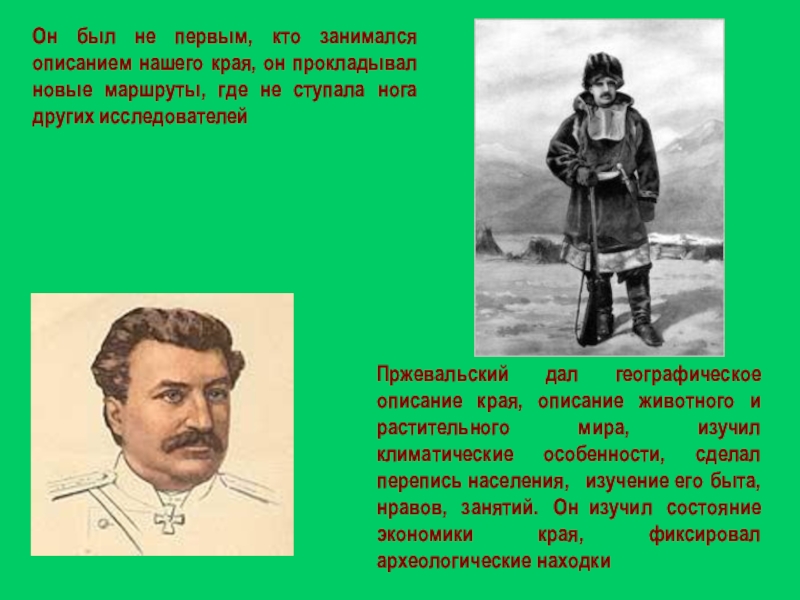 Он был не первым, кто занимался описанием нашего края, он прокладывал новые маршруты, где не ступала нога других исследователей

Пржевальский дал географическое описание края, описание животного и растительного мира, изучил климатические особенности, сделал перепись населения, изучение его быта, нравов, занятий. Он изучил состояние экономики края, фиксировал археологические находки